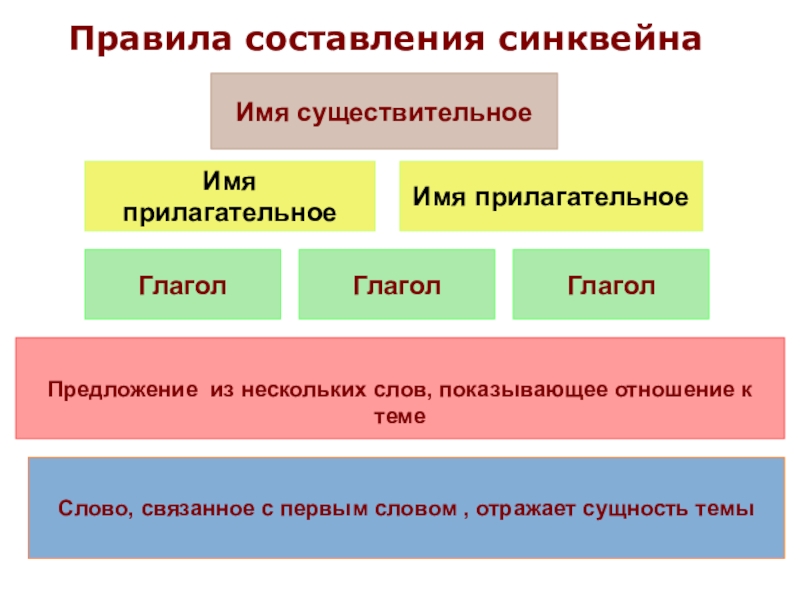 Правила составления синквейна

Имя существительное

Имя прилагательное

Имя прилагательное

Глагол

Глагол

Глагол

Предложение из нескольких слов, показывающее отношение к теме

Слово, связанное с первым словом , отражает сущность темы